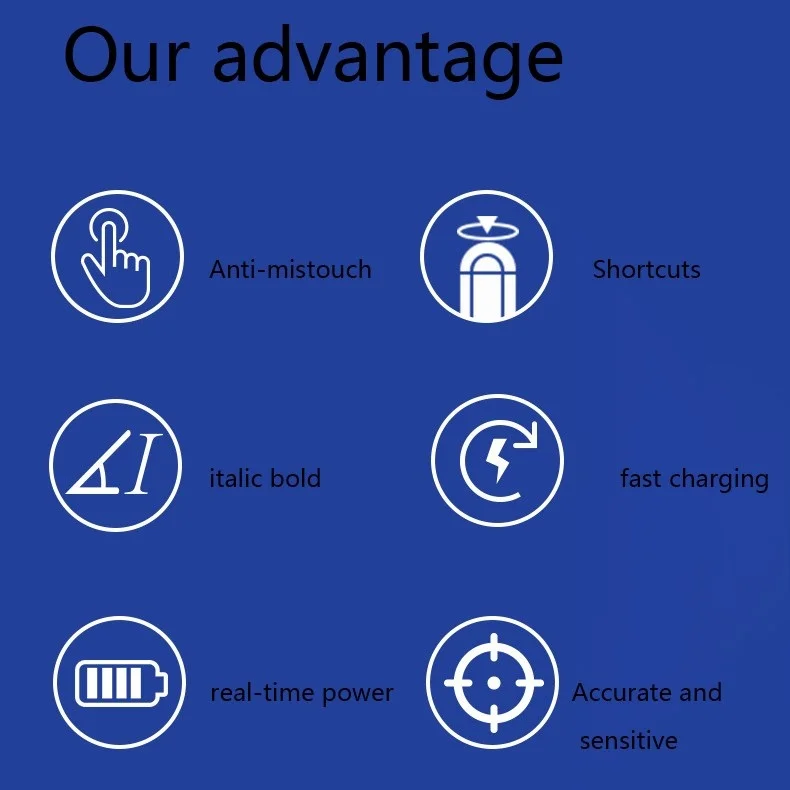 Our advantage

Anti-mistouch

Shortcuts

italic bold

fast charging

real-time power

Accurate and sensitive